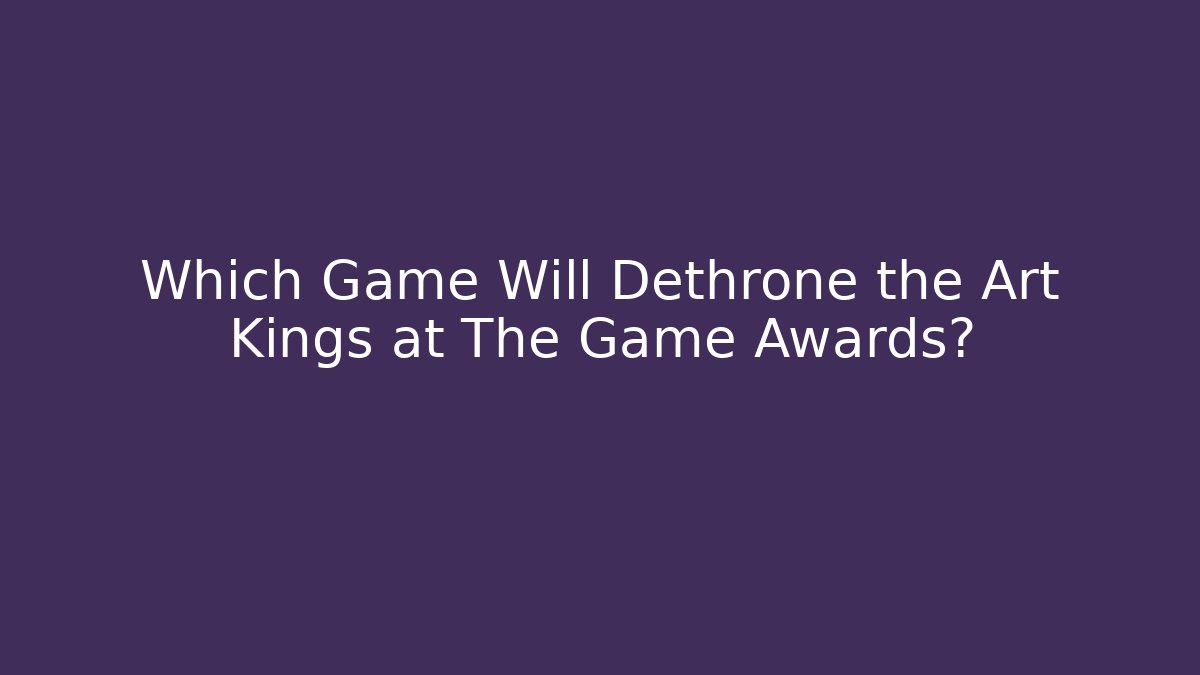 Which Game Will Dethrone the Art Kings at The Game Awards?